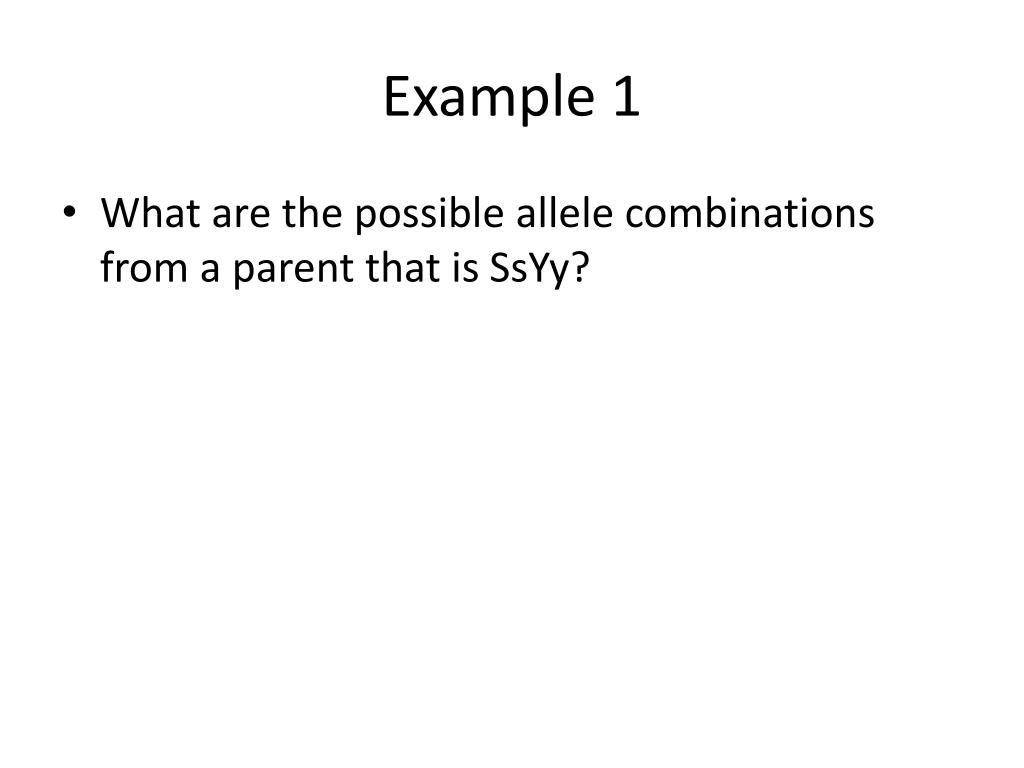 Example 1

• What are the possible allele combinations from a parent that is SsYy?